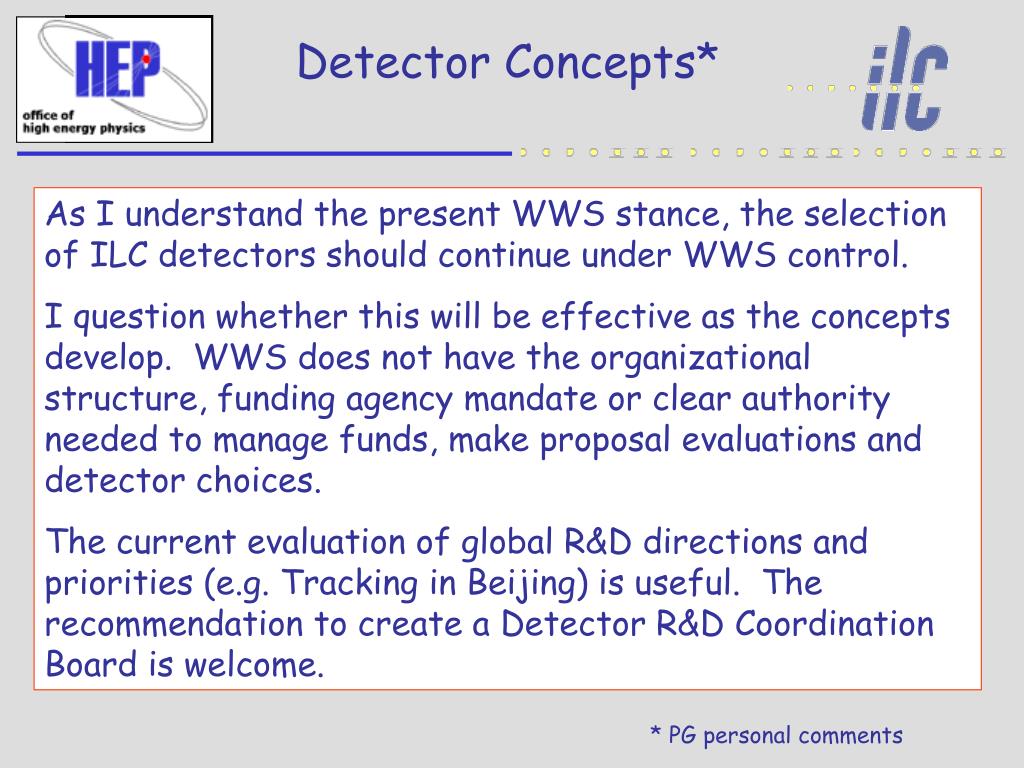 HEP
office of
high energy physics

Detector Concepts*

ilc

As I understand the present WWS stance, the selection of ILC detectors should continue under WWS control.

I question whether this will be effective as the concepts develop. WWS does not have the organizational structure, funding agency mandate or clear authority needed to manage funds, make proposal evaluations and detector choices.

The current evaluation of global R&D directions and priorities (e.g. Tracking in Beijing) is useful. The recommendation to create a Detector R&D Coordination Board is welcome.

* PG personal comments